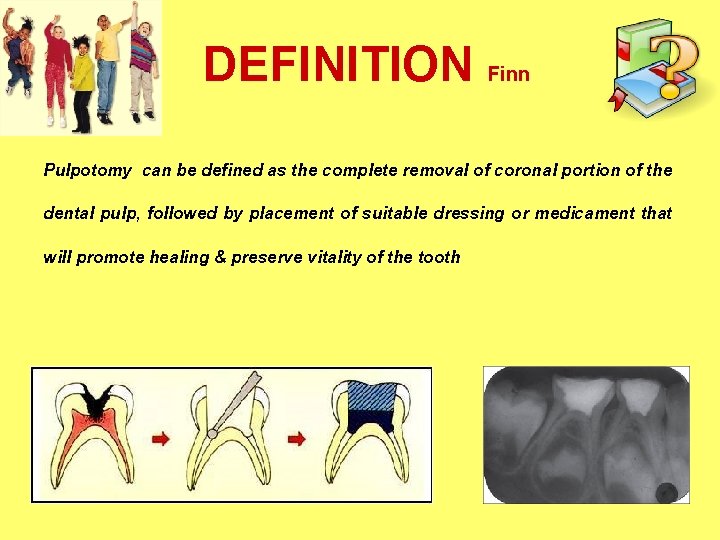 DEFINITION Finn

Pulpotomy can be defined as the complete removal of coronal portion of the dental pulp, followed by placement of suitable dressing or medicament that will promote healing & preserve vitality of the tooth